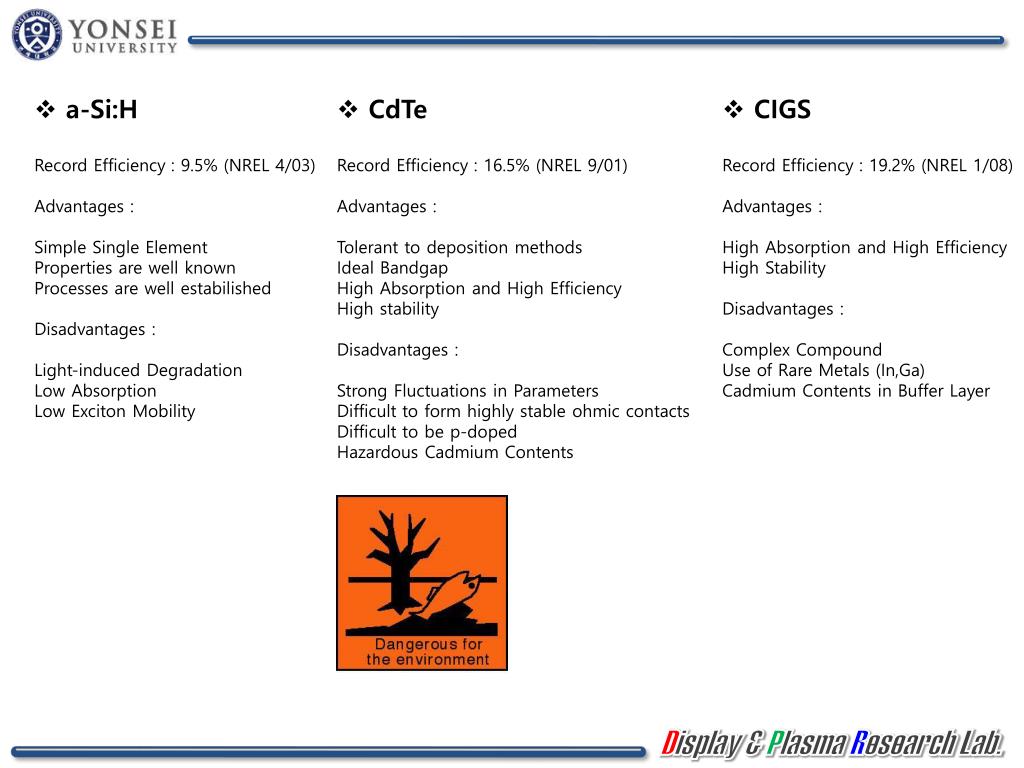 YONSEI UNIVERSITY

❖ a-Si:H

Record Efficiency : 9.5% (NREL 4/03)

Advantages :

Simple Single Element
Properties are well known
Processes are well estabilished

Disadvantages :

Light-induced Degradation
Low Absorption
Low Exciton Mobility

❖ CdTe

Record Efficiency : 16.5% (NREL 9/01)

Advantages :

Tolerant to deposition methods
Ideal Bandgap
High Absorption and High Efficiency
High stability

Disadvantages :

Strong Fluctuations in Parameters
Difficult to form highly stable ohmic contacts
Difficult to be p-doped
Hazardous Cadmium Contents

Dangerous for the environment

❖ CIGS

Record Efficiency : 19.2% (NREL 1/08)

Advantages :

High Absorption and High Efficiency
High Stability

Disadvantages :

Complex Compound
Use of Rare Metals (In,Ga)
Cadmium Contents in Buffer Layer

Display & Plasma Research Lab.